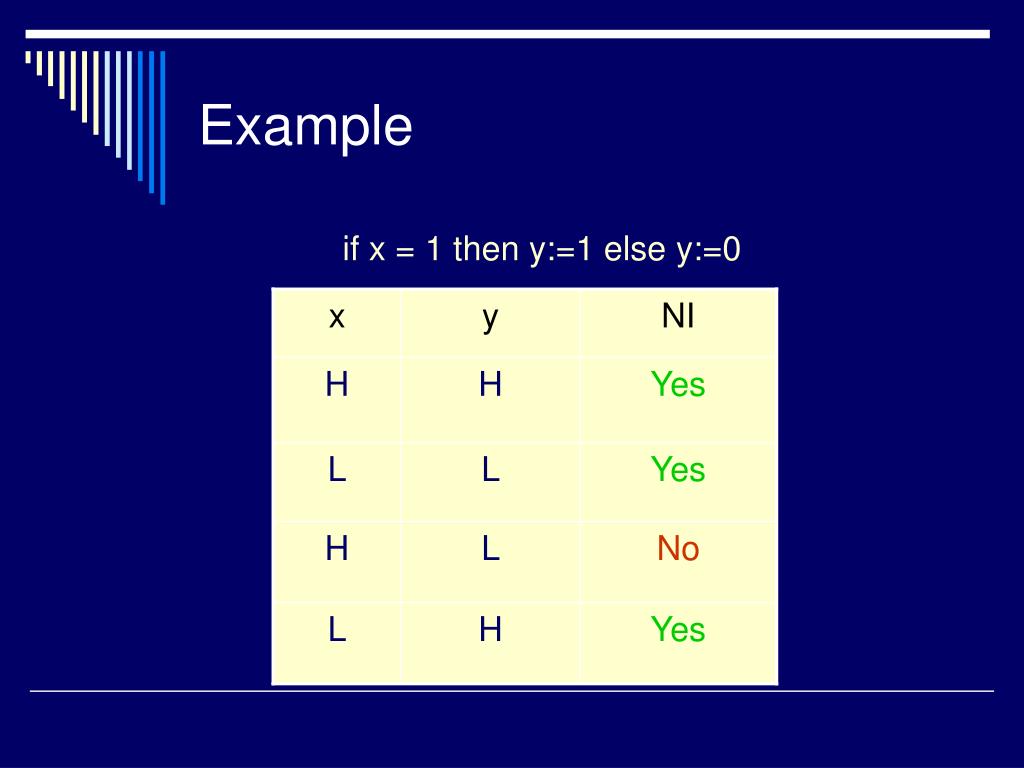 Example

if x = 1 then y:=1 else y:=0

| x | y | NI |
|---|---|---|
| H | H | Yes |
| L | L | Yes |
| H | L | No |
| L | H | Yes |